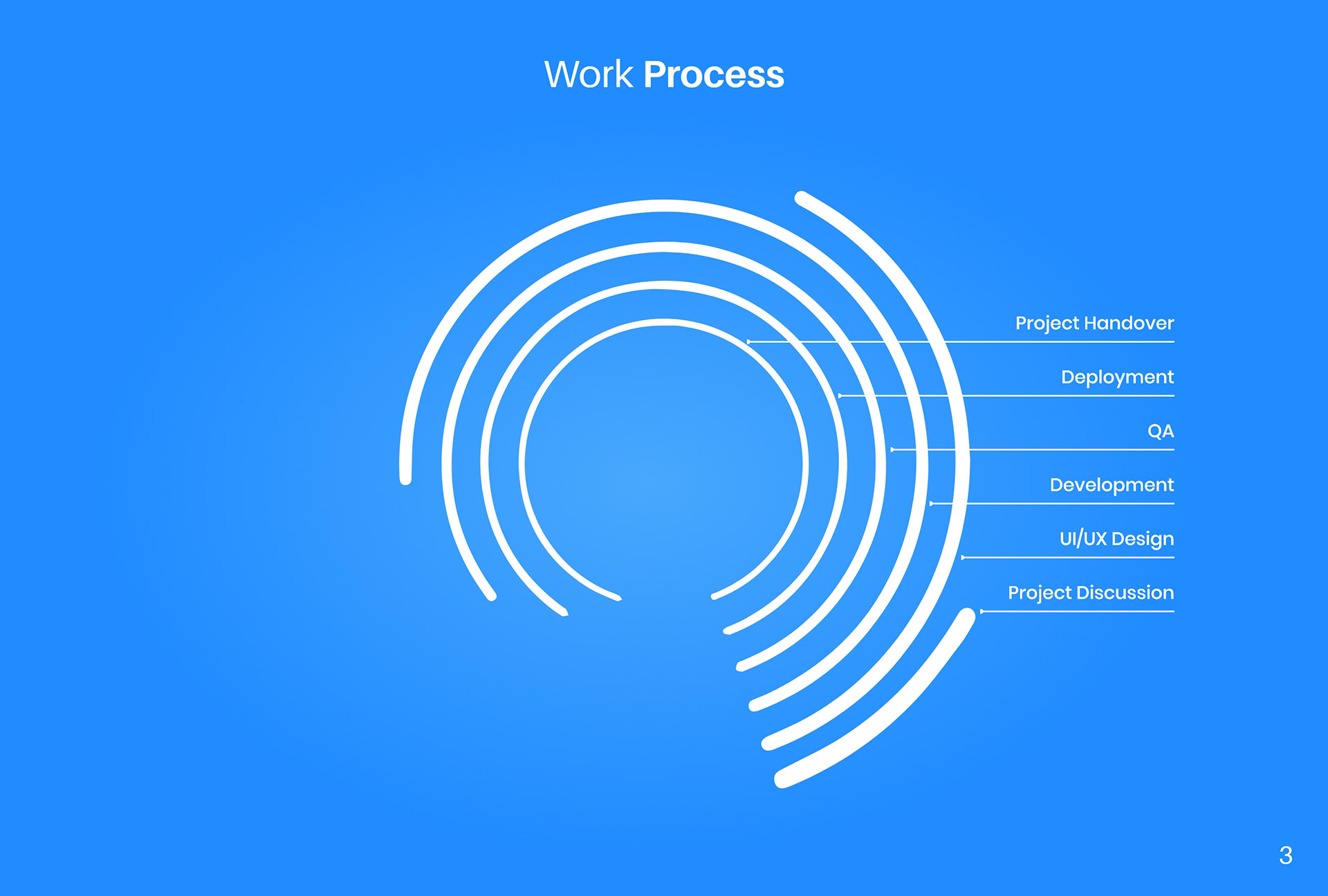 Work Process

Project Handover

Deployment

QA

Development

UI/UX Design

Project Discussion

3